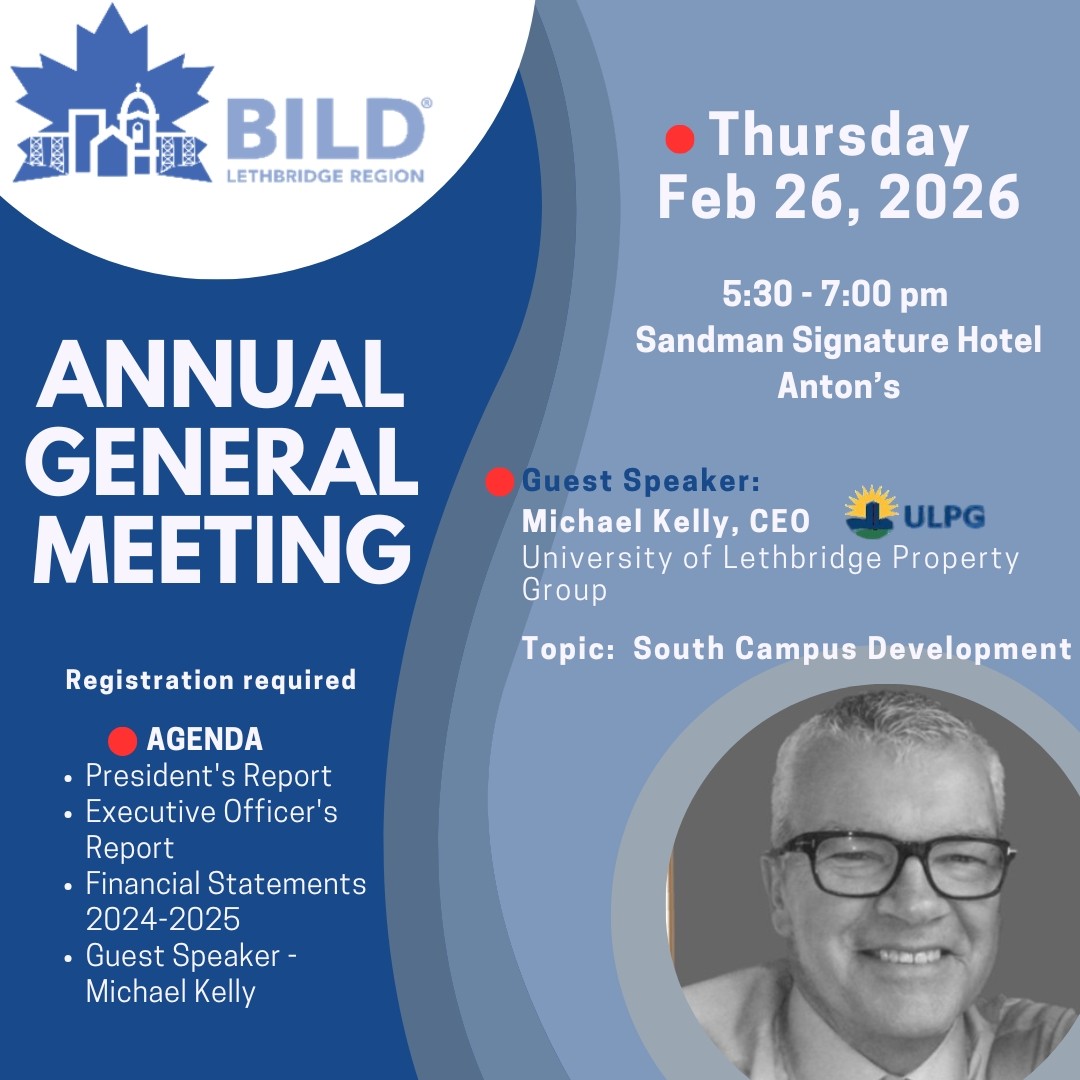 BILD®
LETHBRIDGE REGION

ANNUAL GENERAL MEETING

Registration required

AGENDA
• President's Report
• Executive Officer's Report
• Financial Statements 2024-2025
• Guest Speaker - Michael Kelly

Thursday
Feb 26, 2026

5:30 - 7:00 pm
Sandman Signature Hotel
Anton's

Guest Speaker:
Michael Kelly, CEO
ULPG
University of Lethbridge Property Group

Topic: South Campus Development